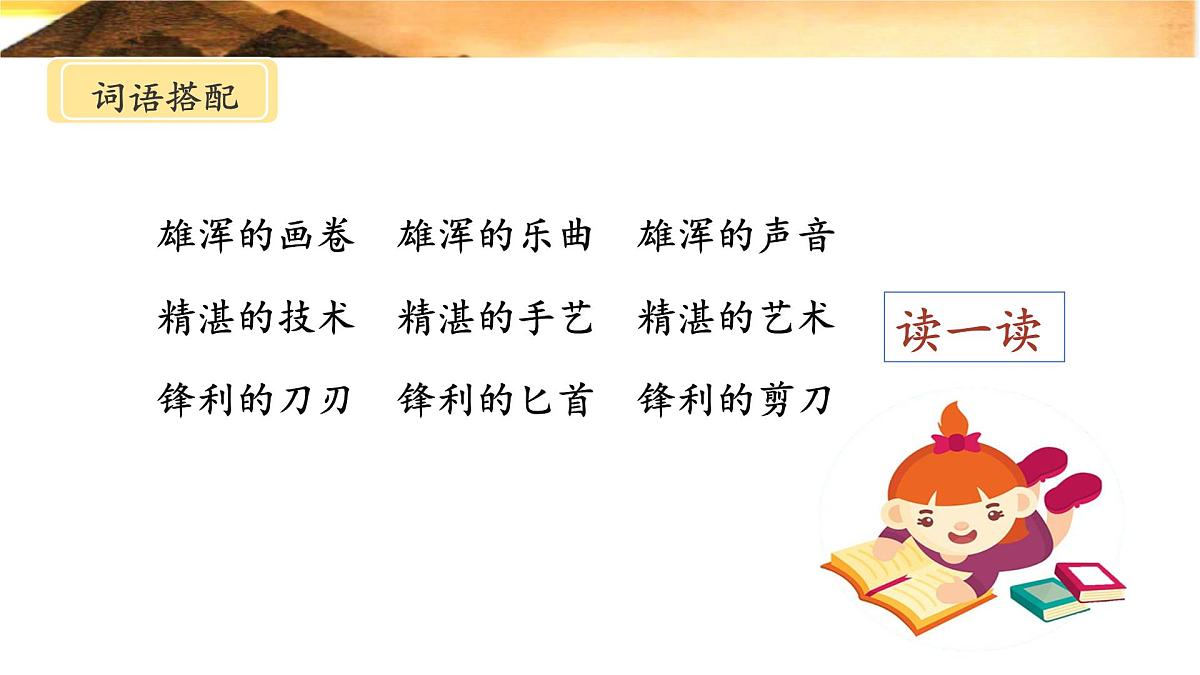 词语搭配

雄浑的画卷　雄浑的乐曲　雄浑的声音

精湛的技术　精湛的手艺　精湛的艺术

锋利的刀刃　锋利的匕首　锋利的剪刀

读一读